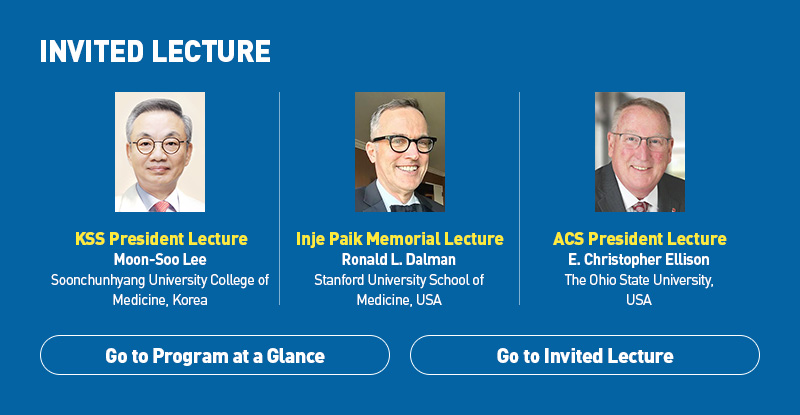 INVITED LECTURE

KSS President Lecture
Moon-Soo Lee
Soonchunhyang University College of Medicine, Korea

Inje Paik Memorial Lecture
Ronald L. Dalman
Stanford University School of Medicine, USA

ACS President Lecture
E. Christopher Ellison
The Ohio State University, USA

Go to Program at a Glance

Go to Invited Lecture